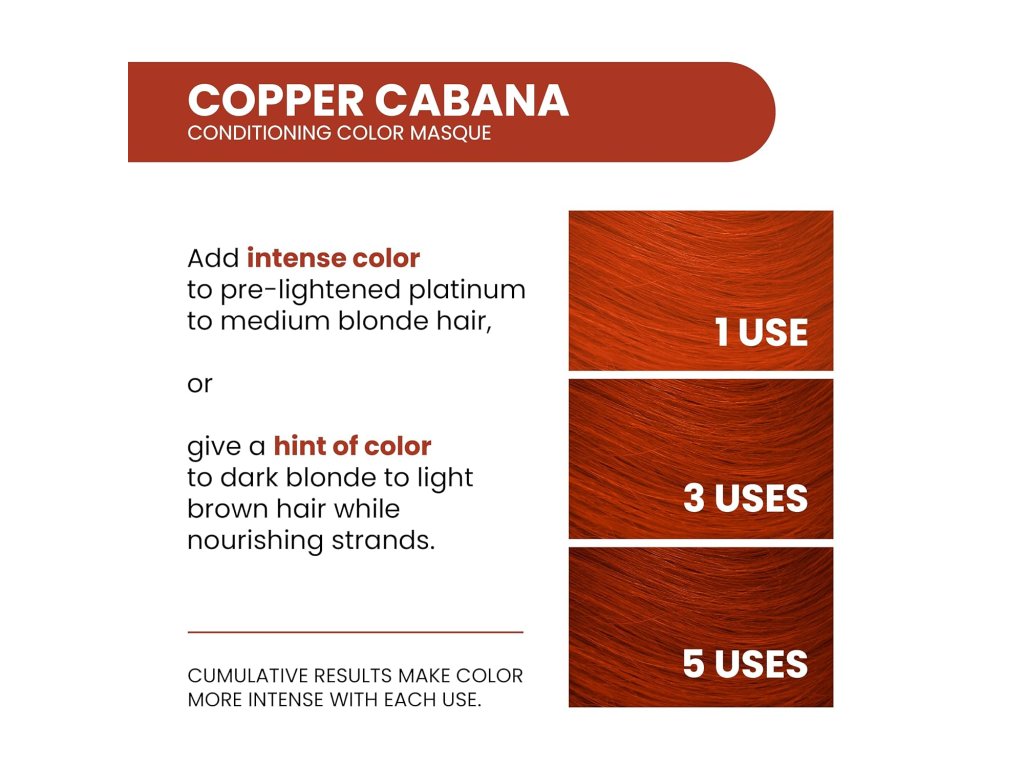 COPPER CABANA
CONDITIONING COLOR MASQUE

Add intense color to pre-lightened platinum to medium blonde hair,

or

give a hint of color to dark blonde to light brown hair while nourishing strands.

CUMULATIVE RESULTS MAKE COLOR MORE INTENSE WITH EACH USE.

1 USE

3 USES

5 USES